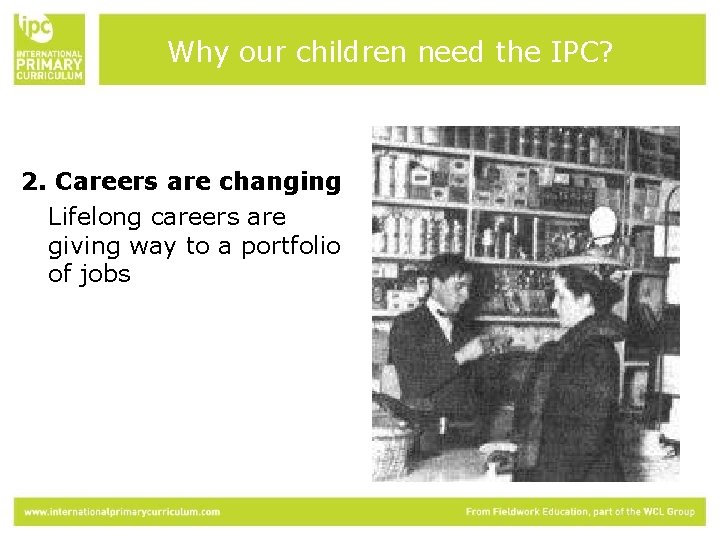 ipc
INTERNATIONAL
PRIMARY
CURRICULUM

Why our children need the IPC?

2. Careers are changing

Lifelong careers are giving way to a portfolio of jobs

www.internationalprimarycurriculum.com

From Fieldwork Education, part of the WCL Group